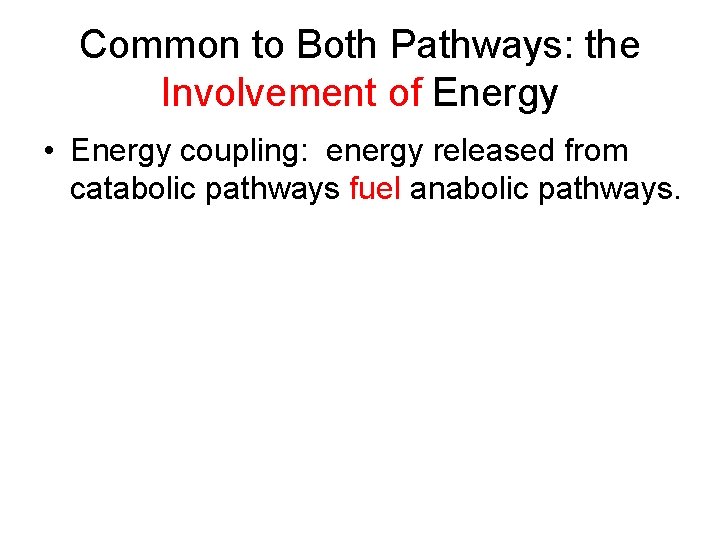 Common to Both Pathways: the Involvement of Energy

• Energy coupling: energy released from catabolic pathways fuel anabolic pathways.